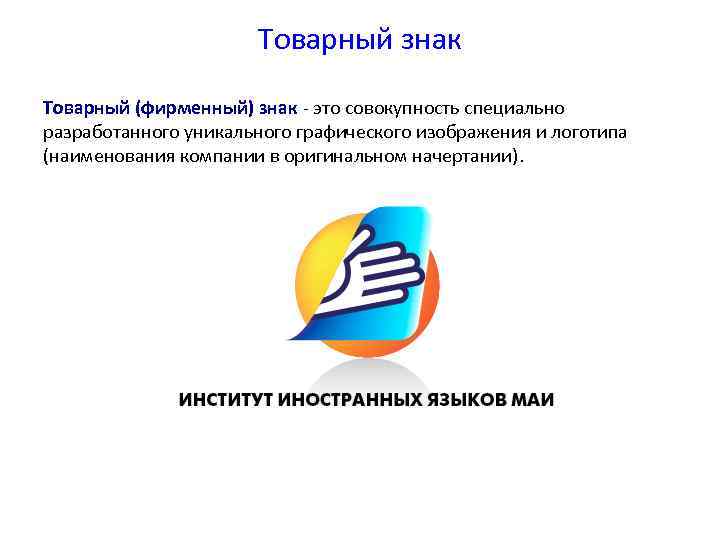 Товарный знак

Товарный (фирменный) знак - это совокупность специально разработанного уникального графического изображения и логотипа (наименования компании в оригинальном начертании).

ИНСТИТУТ ИНОСТРАННЫХ ЯЗЫКОВ МАИ